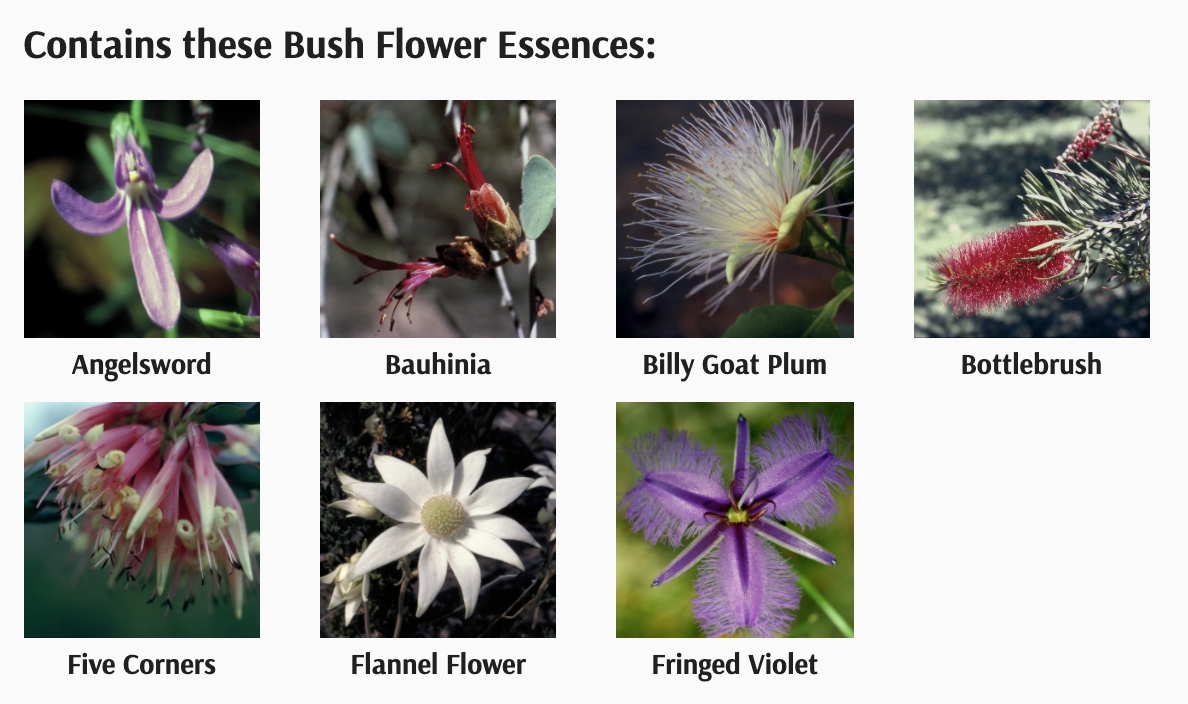 Contains these Bush Flower Essences:

Angelsword

Bauhinia

Billy Goat Plum

Bottlebrush

Five Corners

Flannel Flower

Fringed Violet